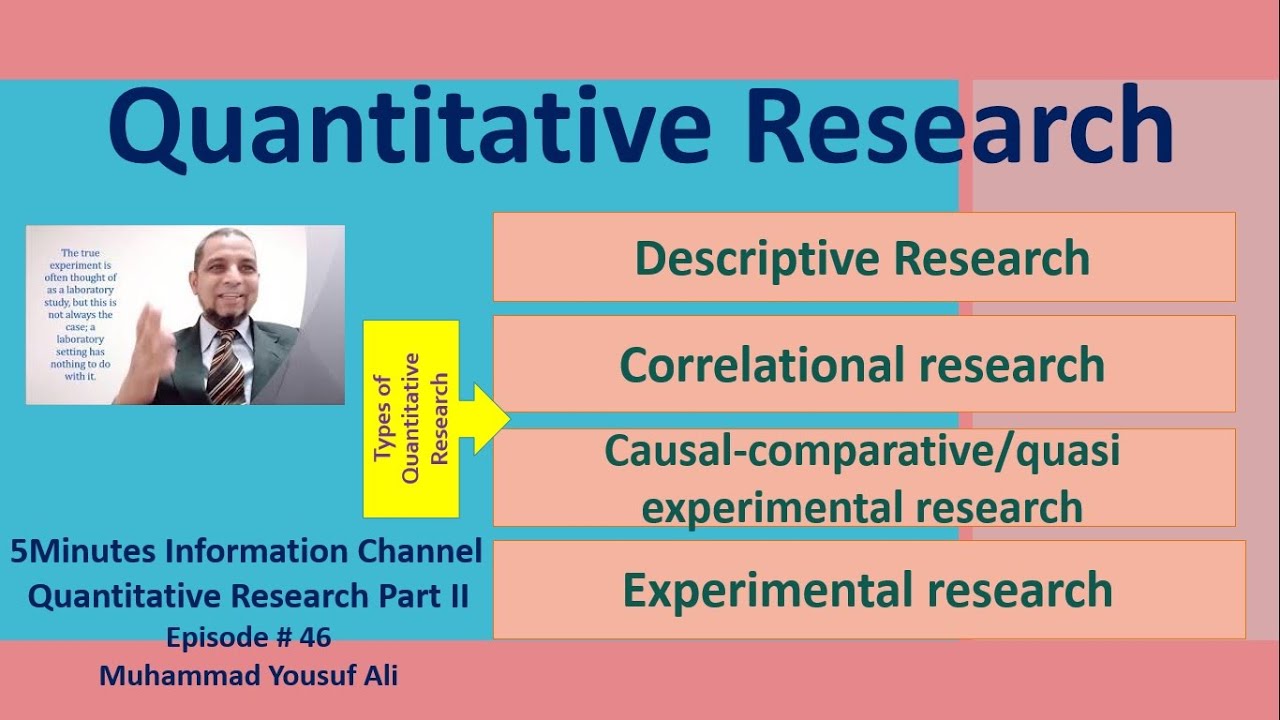 Quantitative Research

The true experiment is often thought of as a laboratory study, but this is not always the case; a laboratory setting has nothing to do with it.

Types of Quantitative Research

Descriptive Research

Correlational research

Causal-comparative/quasi experimental research

Experimental research

5Minutes Information Channel
Quantitative Research Part II
Episode # 46
Muhammad Yousuf Ali